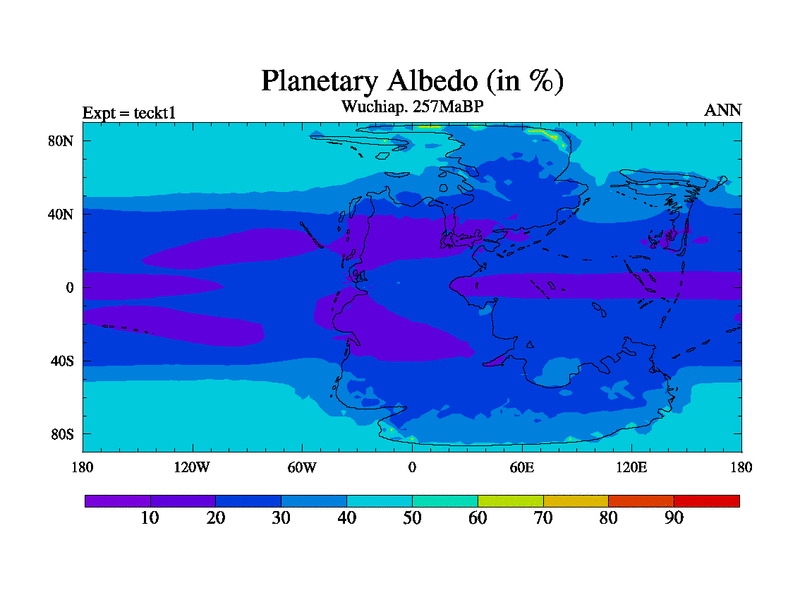 Planetary Albedo (in %)

Expt = teckt1
Wuchiap. 257MaBP
ANN

80N
40N
0
40S
80S

180
120W
60W
0
60E
120E
180

10
20
30
40
50
60
70
80
90